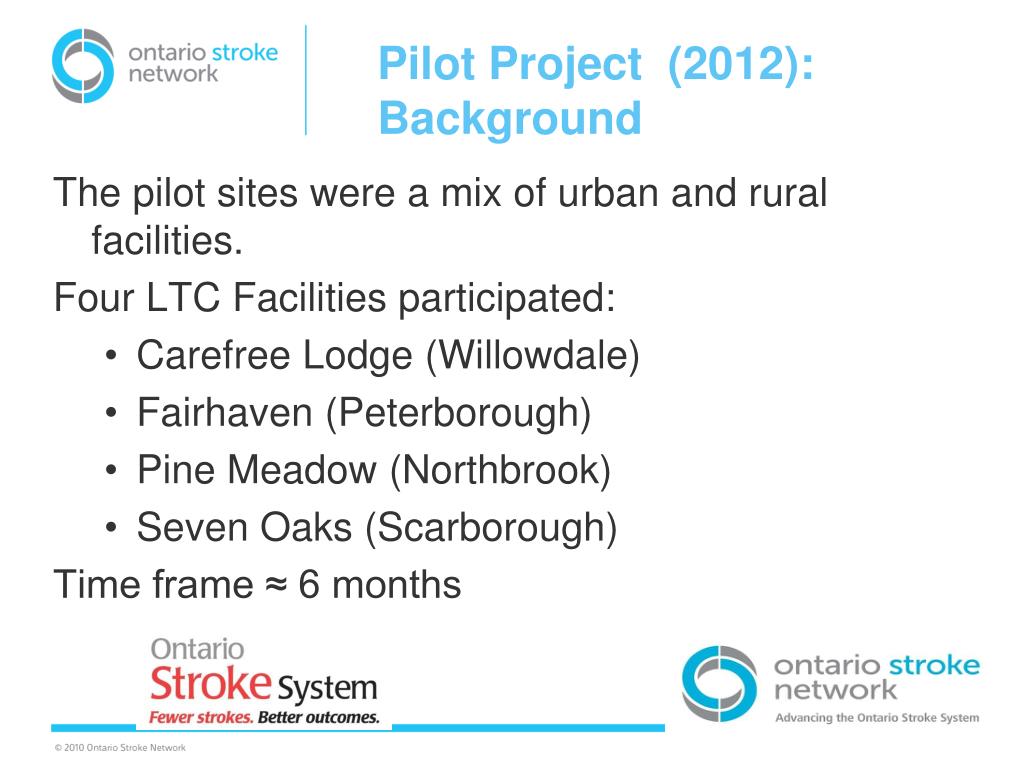 ontario stroke network

Pilot Project (2012): Background

The pilot sites were a mix of urban and rural facilities.

Four LTC Facilities participated:

• Carefree Lodge (Willowdale)
• Fairhaven (Peterborough)
• Pine Meadow (Northbrook)
• Seven Oaks (Scarborough)

Time frame ≈ 6 months

Ontario Stroke System
Fewer strokes. Better outcomes.

ontario stroke network
Advancing the Ontario Stroke System

© 2010 Ontario Stroke Network